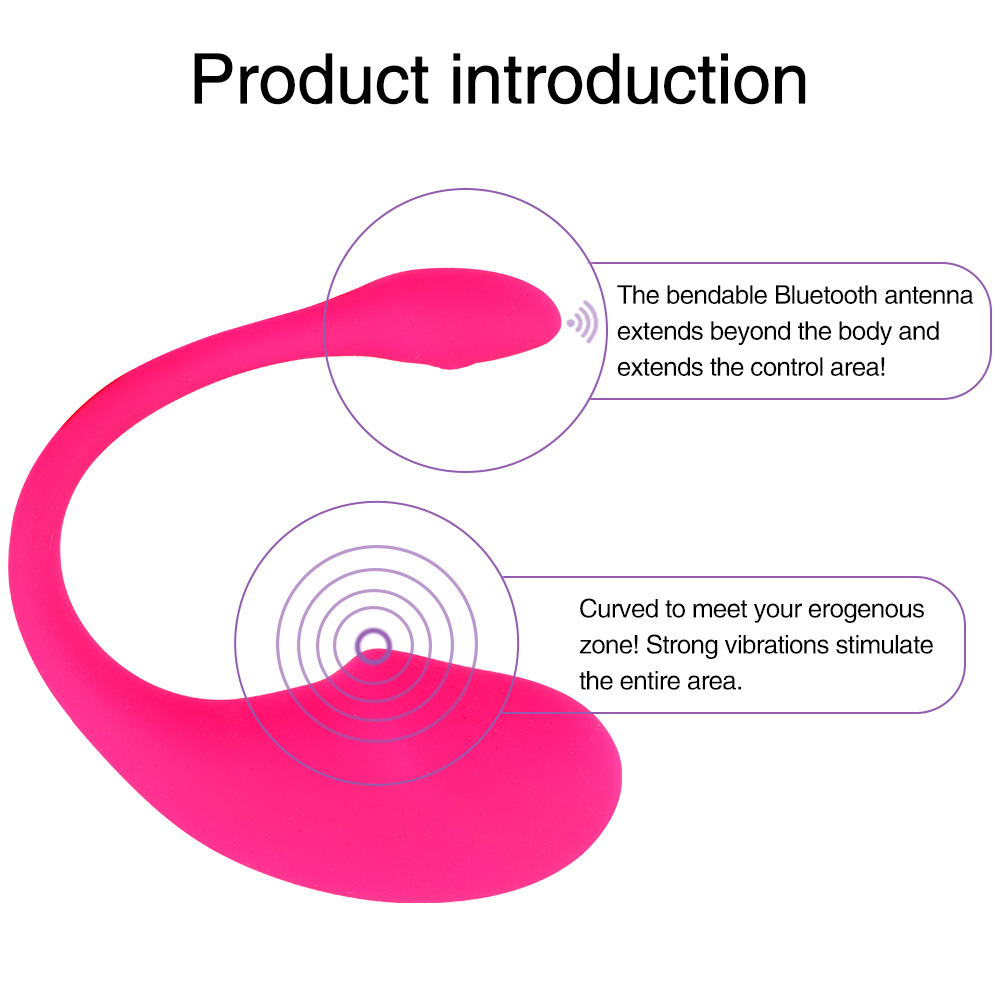 Product introduction

The bendable Bluetooth antenna extends beyond the body and extends the control area!

Curved to meet your erogenous zone! Strong vibrations stimulate the entire area.